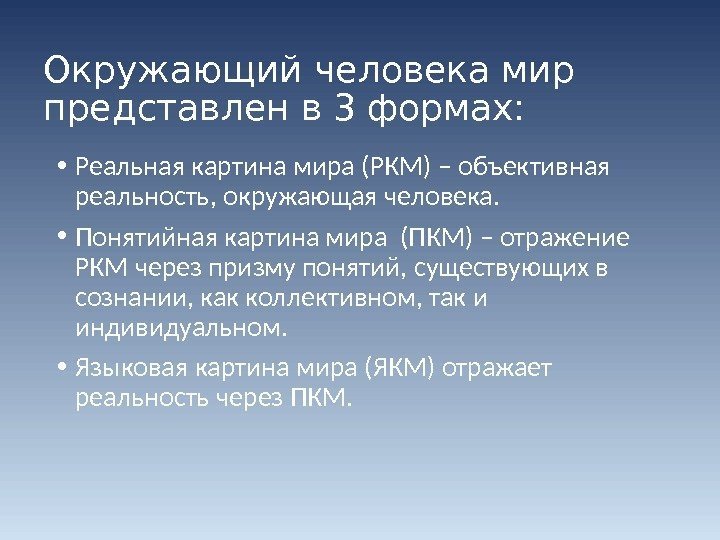 Окружающий человека мир представлен в 3 формах:

• Реальная картина мира (РКМ) – объективная реальность, окружающая человека.

• Понятийная картина мира (ПКМ) – отражение РКМ через призму понятий, существующих в сознании, как коллективном, так и индивидуальном.

• Языковая картина мира (ЯКМ) отражает реальность через ПКМ.